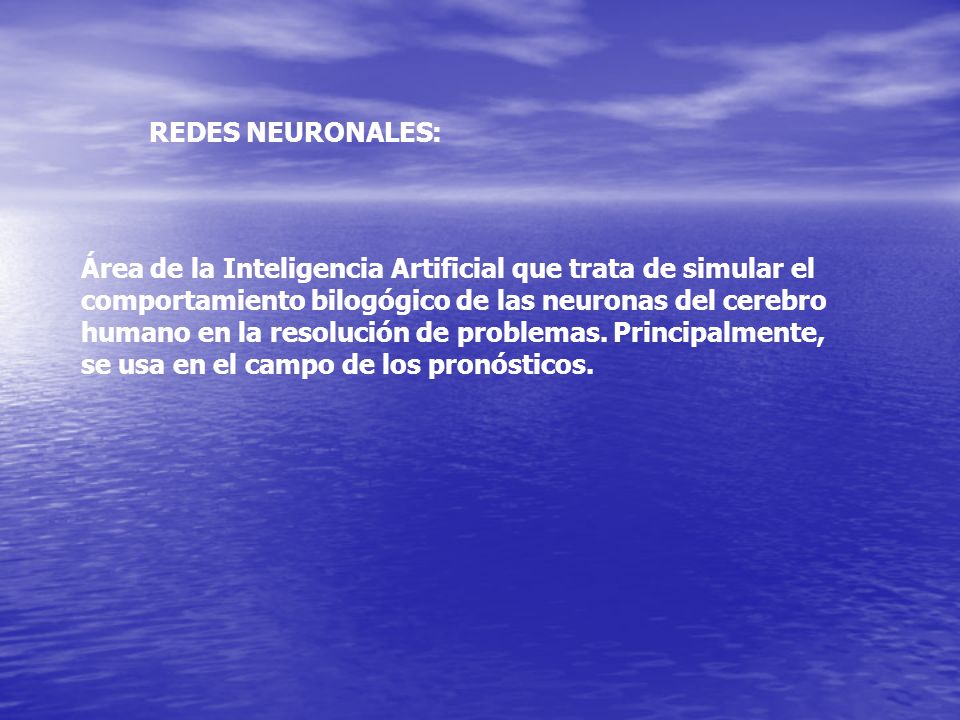 REDES NEURONALES:

Área de la Inteligencia Artificial que trata de simular el comportamiento bilogógico de las neuronas del cerebro humano en la resolución de problemas. Principalmente, se usa en el campo de los pronósticos.